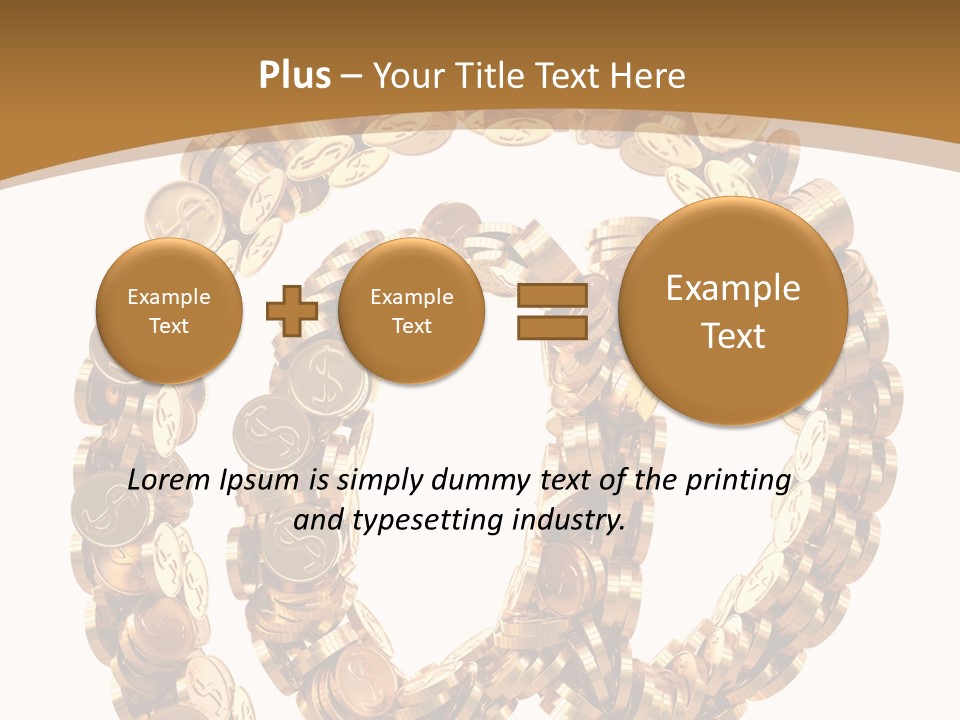 Plus – Your Title Text Here

Example Text

Example Text

Example Text

Lorem Ipsum is simply dummy text of the printing and typesetting industry.